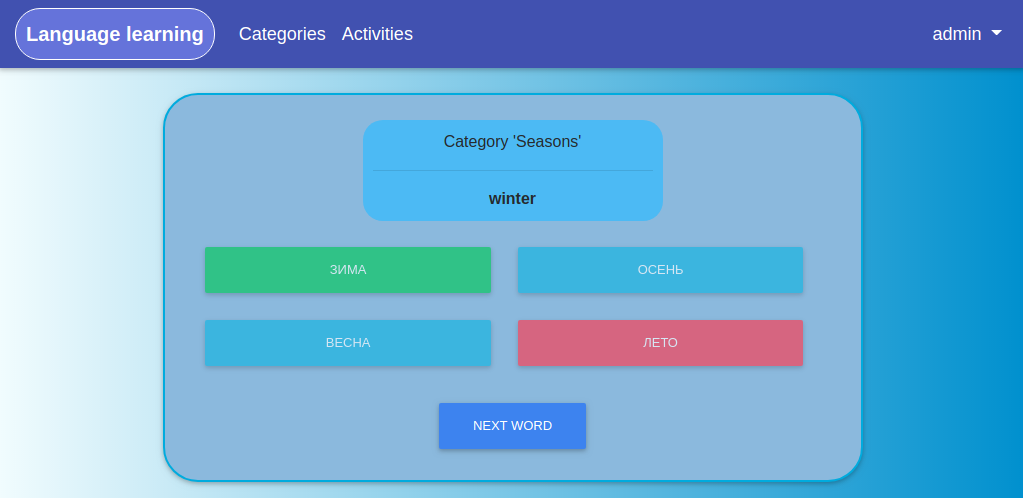 Language learning Categories Activities admin

Category 'Seasons'

winter

ЗИМА

ОСЕНЬ

ВЕСНА

ЛЕТО

NEXT WORD